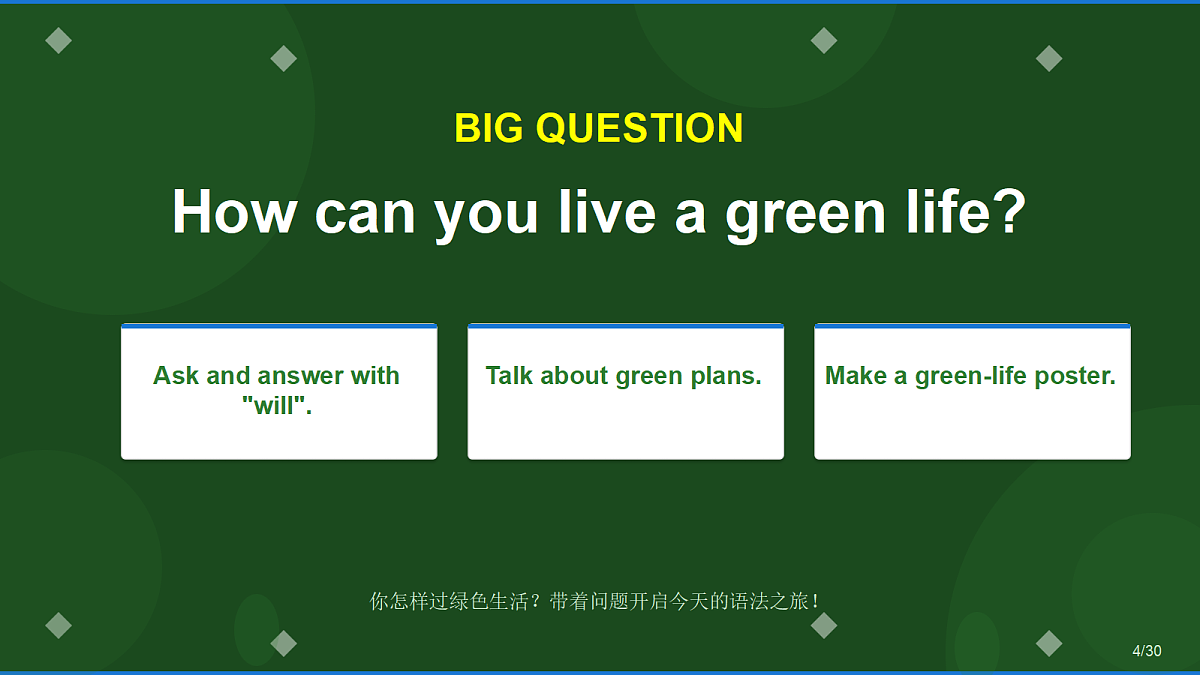 BIG QUESTION

How can you live a green life?

Ask and answer with "will".

Talk about green plans.

Make a green-life poster.

你怎样过绿色生活？带着问题开启今天的语法之旅！

4/30